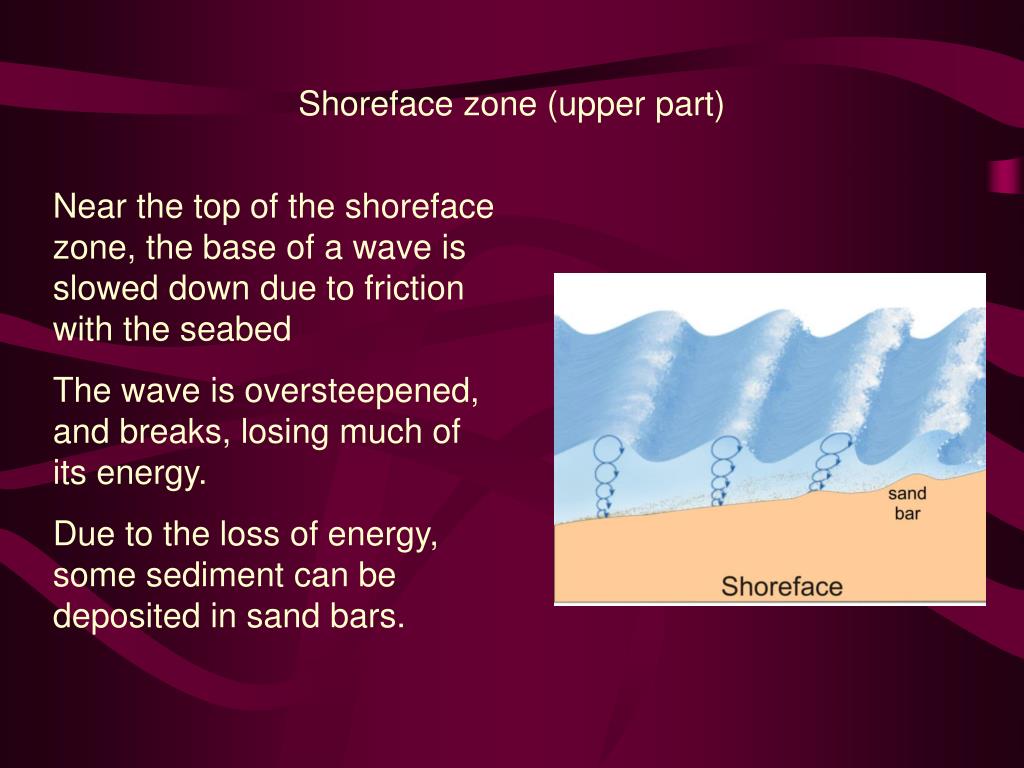 Shoreface zone (upper part)

Near the top of the shoreface zone, the base of a wave is slowed down due to friction with the seabed

The wave is oversteepened, and breaks, losing much of its energy.

Due to the loss of energy, some sediment can be deposited in sand bars.

sand bar

Shoreface